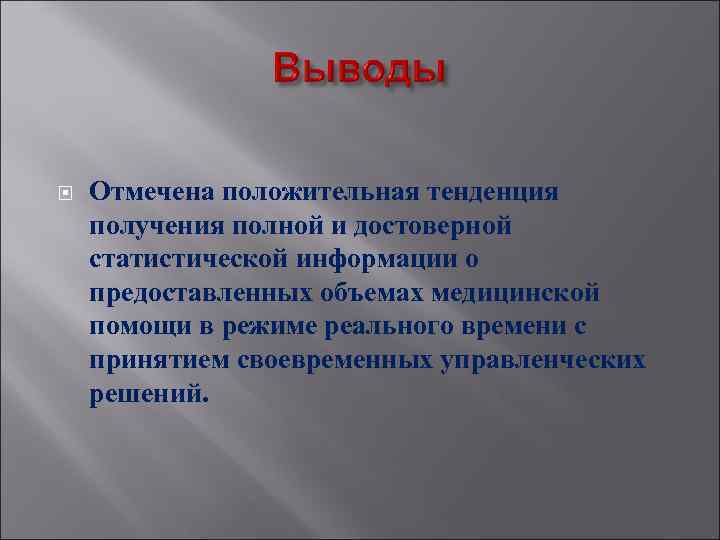 Выводы

Отмечена положительная тенденция получения полной и достоверной статистической информации о предоставленных объемах медицинской помощи в режиме реального времени с принятием своевременных управленческих решений.